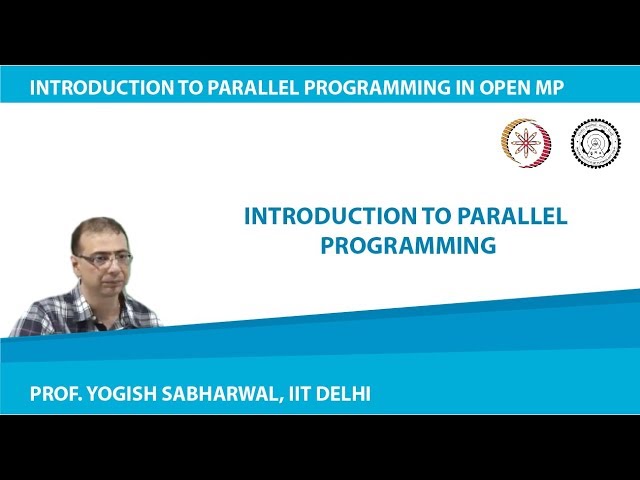 INTRODUCTION TO PARALLEL PROGRAMMING IN OPEN MP

INTRODUCTION TO PARALLEL PROGRAMMING

PROF. YOGISH SABHARWAL, IIT DELHI